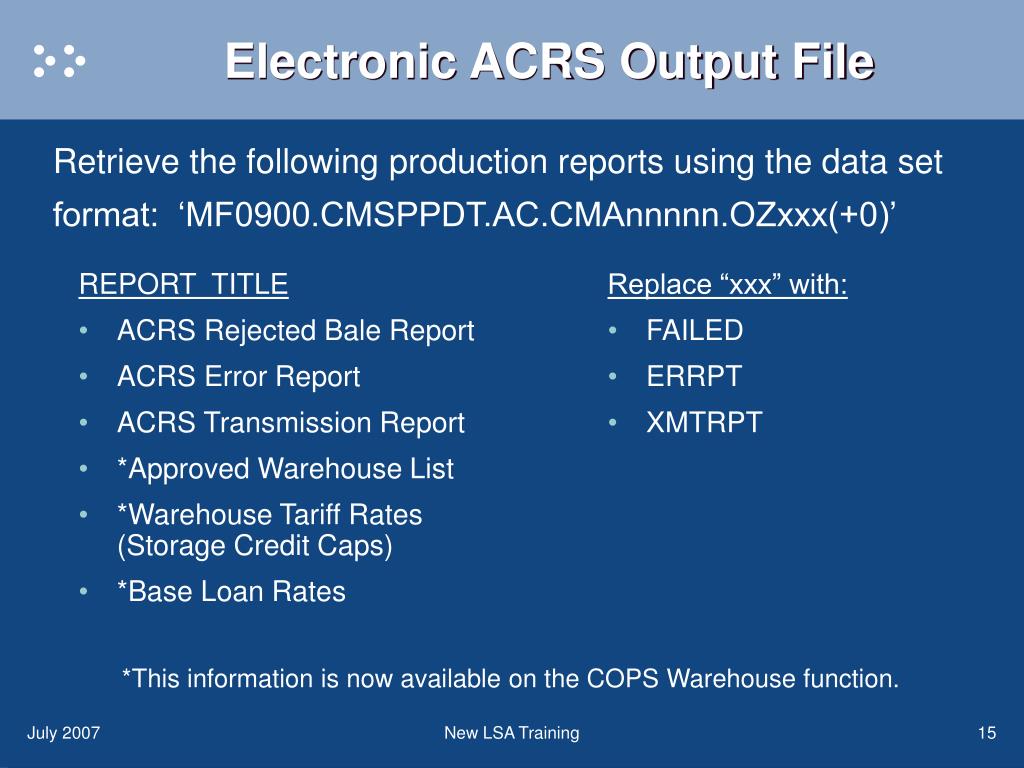 Electronic ACRS Output File

Retrieve the following production reports using the data set format: ‘MF0900.CMSPPDT.AC.CMAnnnnn.OZxxx(+0)’

REPORT TITLE
• ACRS Rejected Bale Report
• ACRS Error Report
• ACRS Transmission Report
• *Approved Warehouse List
• *Warehouse Tariff Rates (Storage Credit Caps)
• *Base Loan Rates

Replace “xxx” with:
• FAILED
• ERRPT
• XMTRPT

*This information is now available on the COPS Warehouse function.

July 2007

New LSA Training

15